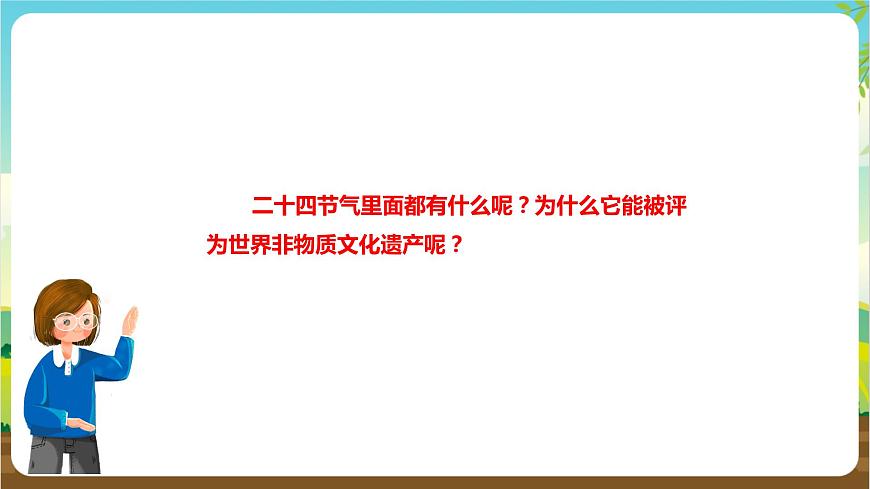 二十四节气里面都有什么呢？为什么它能被评为世界非物质文化遗产呢？